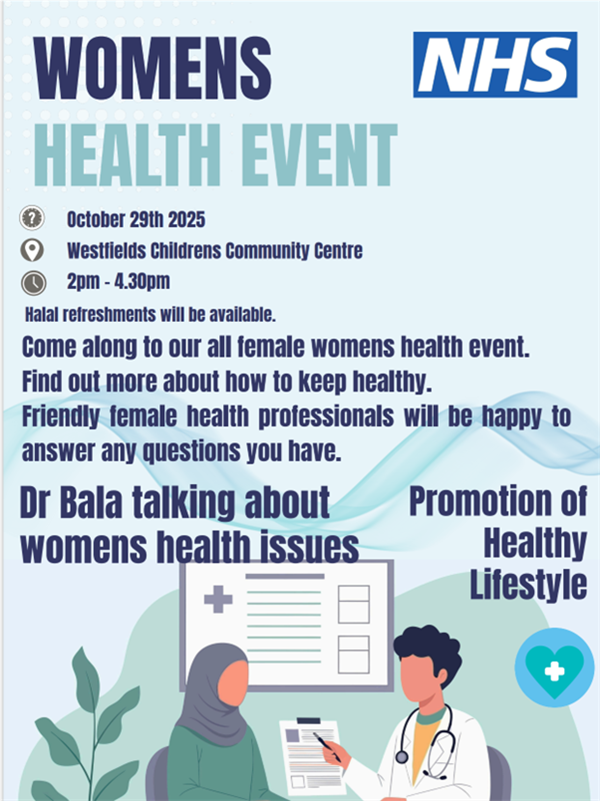 WOMENS HEALTH EVENT

NHS

October 29th 2025

Westfields Childrens Community Centre

2pm - 4.30pm

Halal refreshments will be available.

Come along to our all female womens health event. Find out more about how to keep healthy. Friendly female health professionals will be happy to answer any questions you have.

Dr Bala talking about womens health issues

Promotion of Healthy Lifestyle